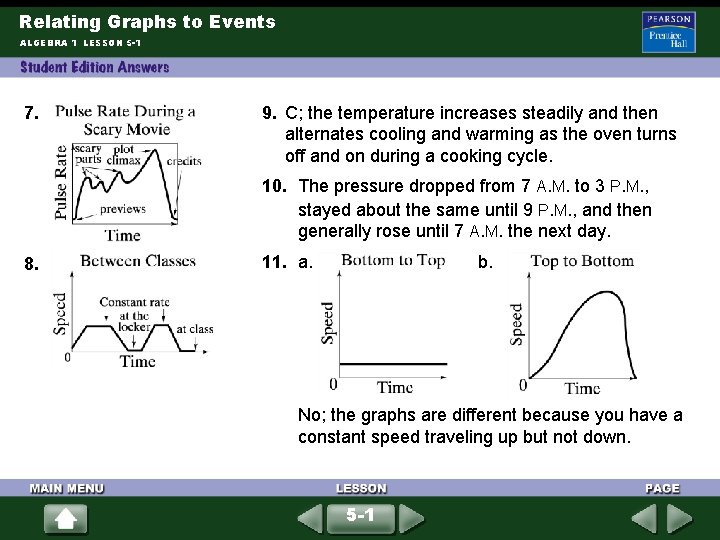 Relating Graphs to Events
ALGEBRA 1 LESSON 5-1

PEARSON
Prentice Hall

Student Edition Answers

7. Pulse Rate During a Scary Movie

Pulse Rate

scary parts

plot climax

credits

previews

Time

8. Between Classes

Speed

Constant rate

at the locker

at class

0

Time

9. C; the temperature increases steadily and then alternates cooling and warming as the oven turns off and on during a cooking cycle.

10. The pressure dropped from 7 A.M. to 3 P.M., stayed about the same until 9 P.M., and then generally rose until 7 A.M. the next day.

11. a. Bottom to Top

Speed

0

Time

b. Top to Bottom

Speed

0

Time

No; the graphs are different because you have a constant speed traveling up but not down.

MAIN MENU

LESSON

PAGE

5-1